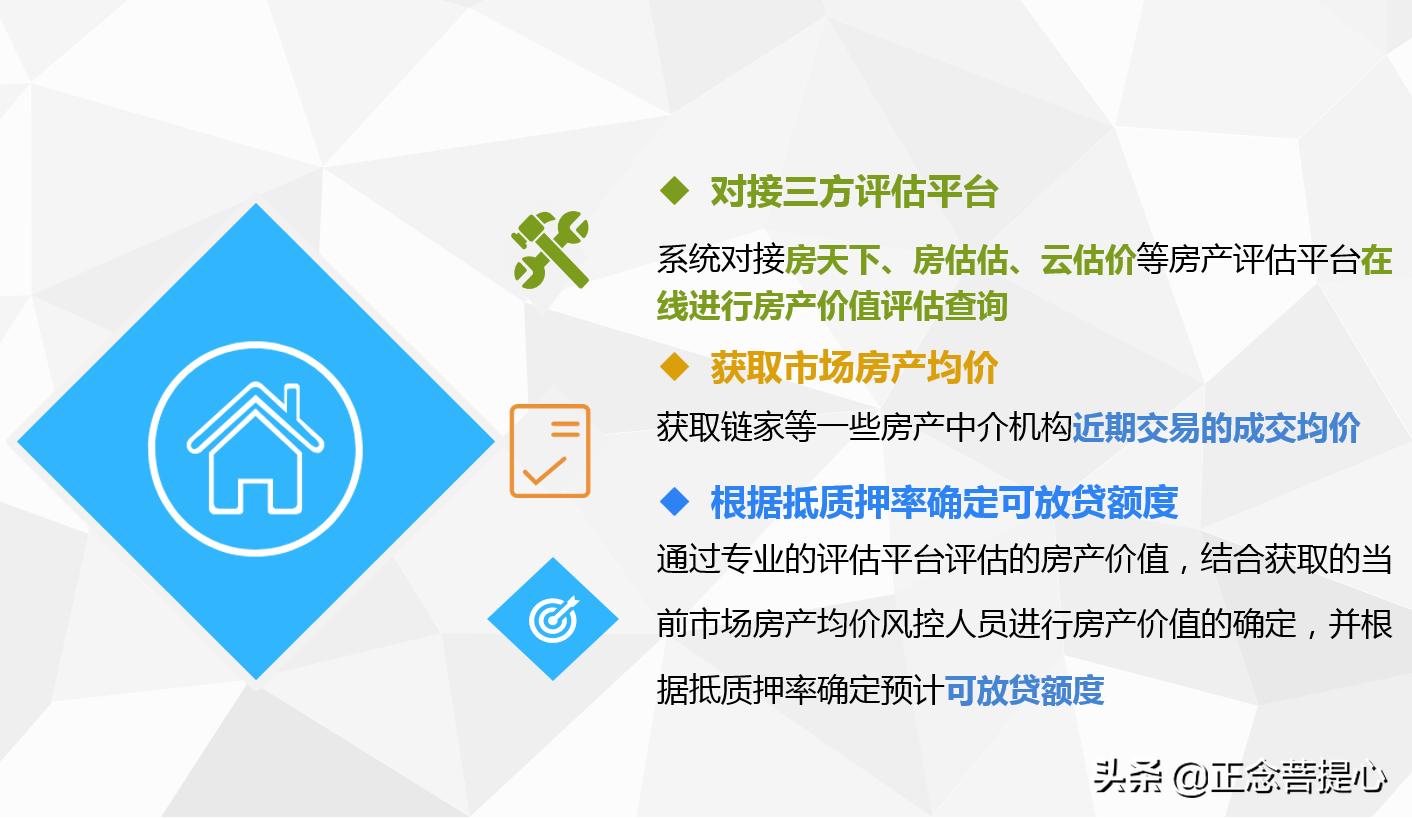 ◆ 对接三方评估平台

系统对接房天下、房估估、云估价等房产评估平台在线进行房产价值评估查询

◆ 获取市场房产均价

获取链家等一些房产中介机构近期交易的成交均价

◆ 根据抵质押率确定可放贷额度

通过专业的评估平台评估的房产价值，结合获取的当前市场房产均价风控人员进行房产价值的确定，并根据抵质押率确定预计可放贷额度

头条 @正念菩提心